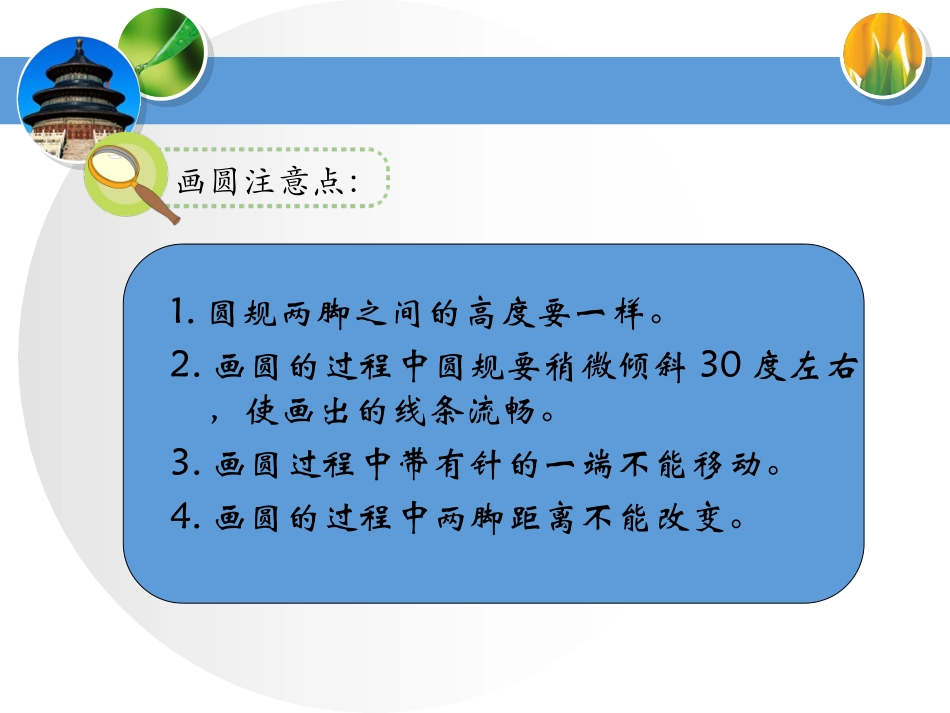 画圆注意点：

1. 圆规两脚之间的高度要一样。
2. 画圆的过程中圆规要稍微倾斜 30 度左右，使画出的线条流畅。
3. 画圆过程中带有针的一端不能移动。
4. 画圆的过程中两脚距离不能改变。